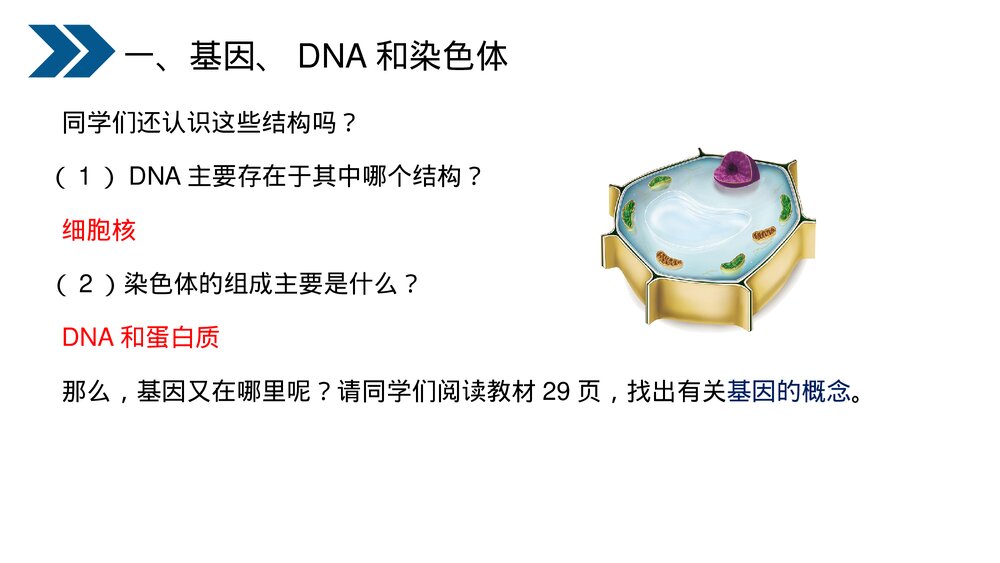 一、基因、 DNA 和染色体

同学们还认识这些结构吗？

（ 1 ） DNA 主要存在于其中哪个结构？

细胞核

（ 2 ）染色体的组成主要是什么？

DNA 和蛋白质

那么，基因又在哪里呢？请同学们阅读教材 29 页，找出有关基因的概念。